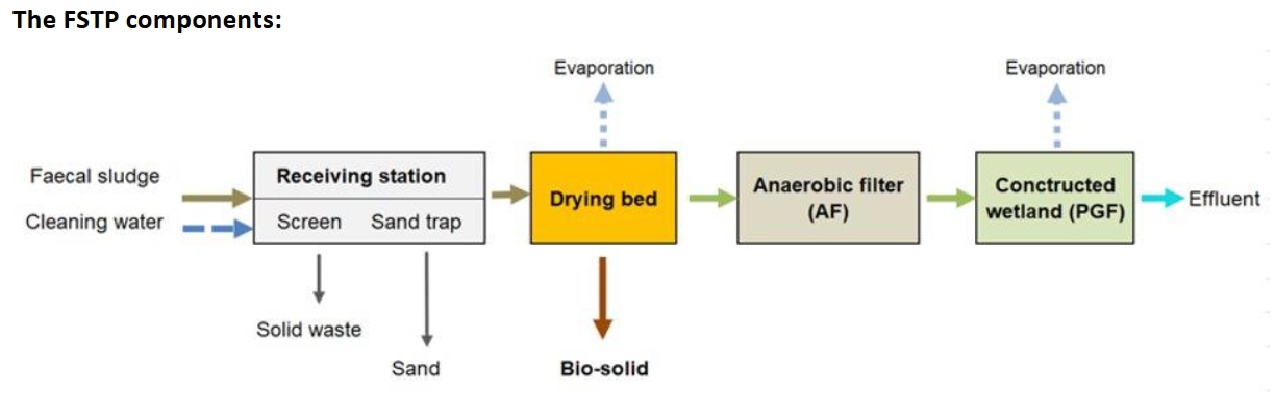 The FSTP components:

Evaporation

Evaporation

Faecal sludge

Cleaning water

Receiving station

Screen Sand trap

Drying bed

Anaerobic filter (AF)

Conctructed wetland (PGF)

Effluent

Solid waste

Sand

Bio-solid